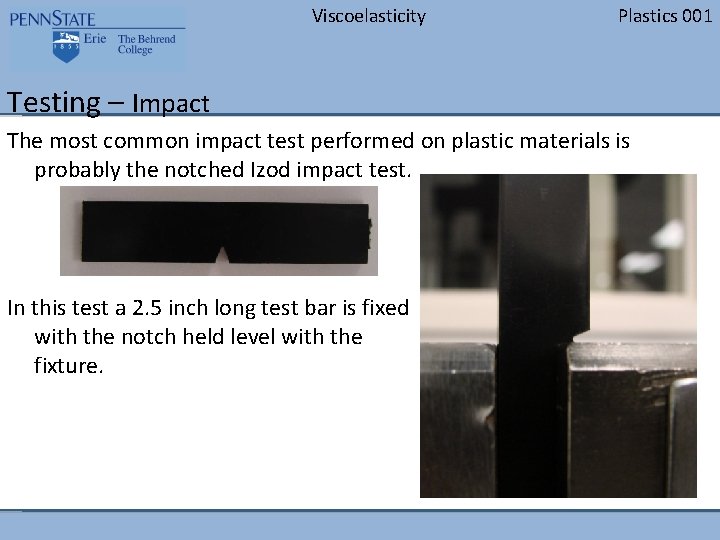 PENNSTATE
1855 Erie The Behrend College

Viscoelasticity

Plastics 001

Testing – Impact

The most common impact test performed on plastic materials is probably the notched Izod impact test.

In this test a 2.5 inch long test bar is fixed with the notch held level with the fixture.